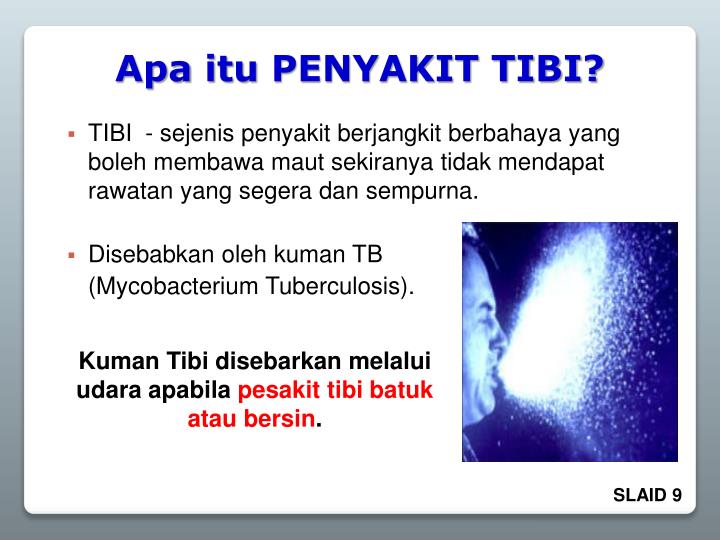 Apa itu PENYAKIT TIBI?

▪ TIBI - sejenis penyakit berjangkit berbahaya yang boleh membawa maut sekiranya tidak mendapat rawatan yang segera dan sempurna.

▪ Disebabkan oleh kuman TB (Mycobacterium Tuberculosis).

Kuman Tibi disebarkan melalui udara apabila pesakit tibi batuk atau bersin.

SLAID 9